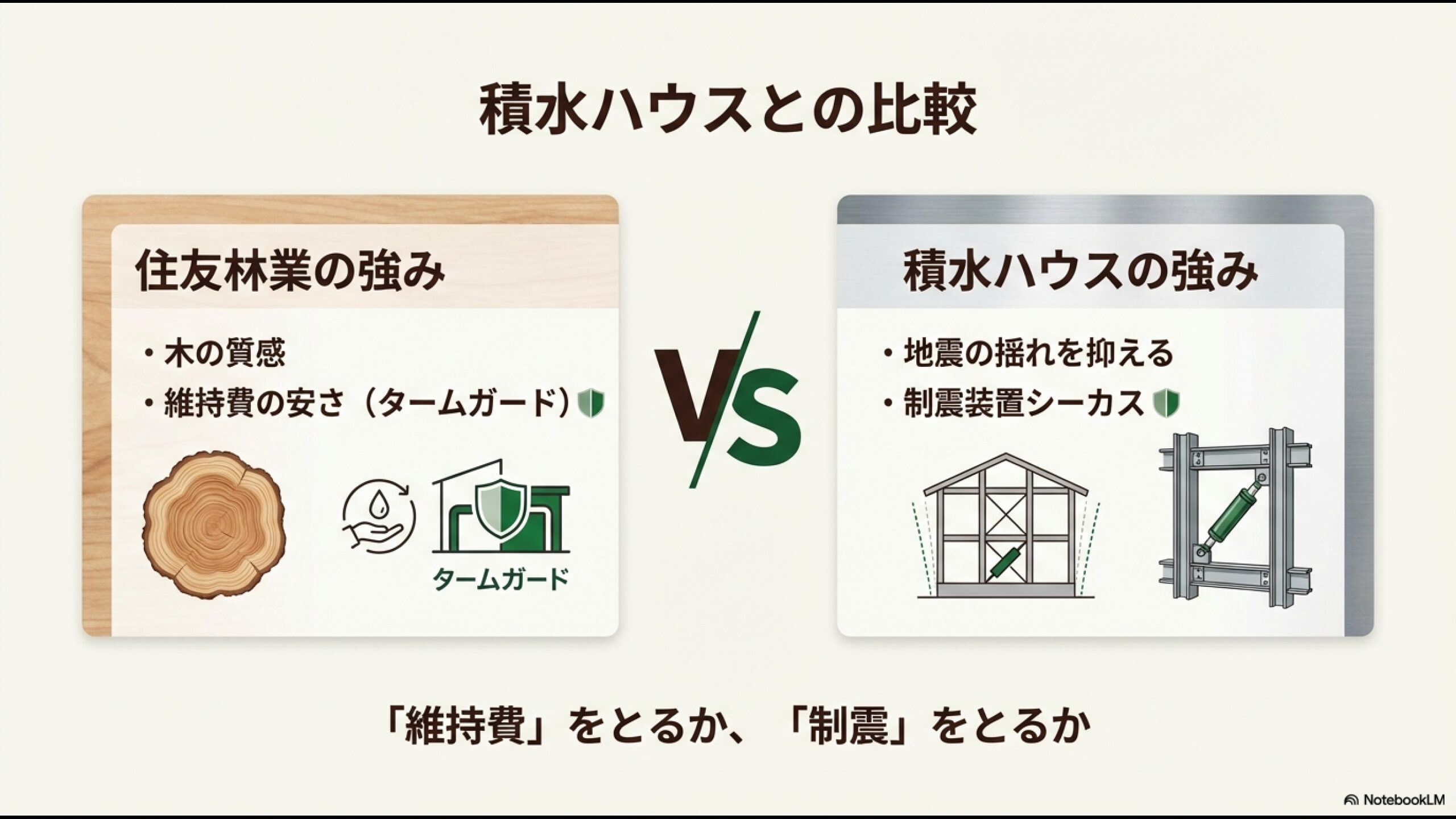 積水ハウスとの比較

住友林業の強み

・木の質感
・維持費の安さ（タームガード）

タームガード

VS

積水ハウスの強み

・地震の揺れを抑える
・制震装置シーカス

「維持費」をとるか、「制震」をとるか

NotebookLM